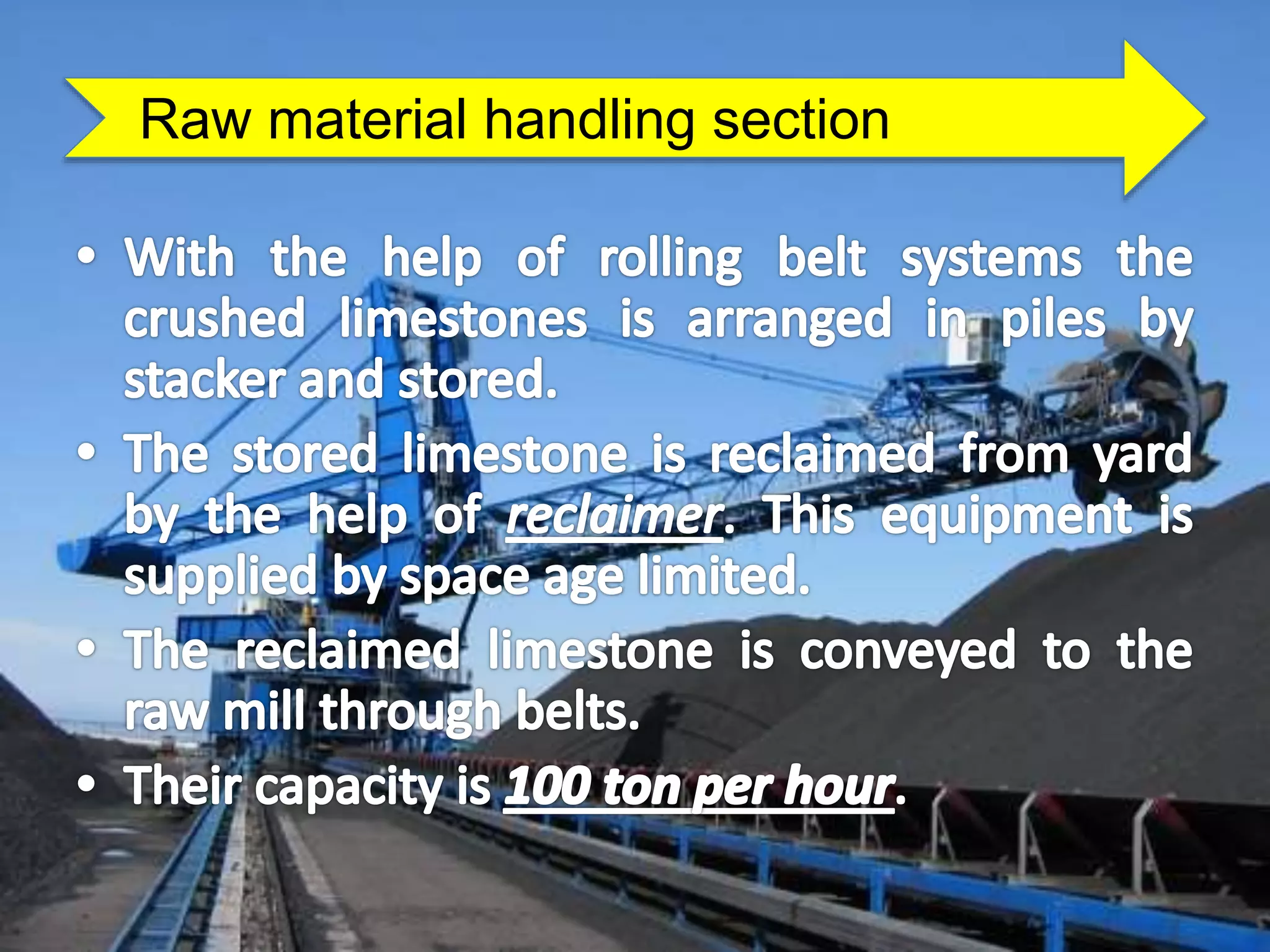 Raw material handling section

• With the help of rolling belt systems the crushed limestones is arranged in piles by stacker and stored.

• The stored limestone is reclaimed from yard by the help of reclaimer. This equipment is supplied by space age limited.

• The reclaimed limestone is conveyed to the raw mill through belts.

• Their capacity is 100 ton per hour.